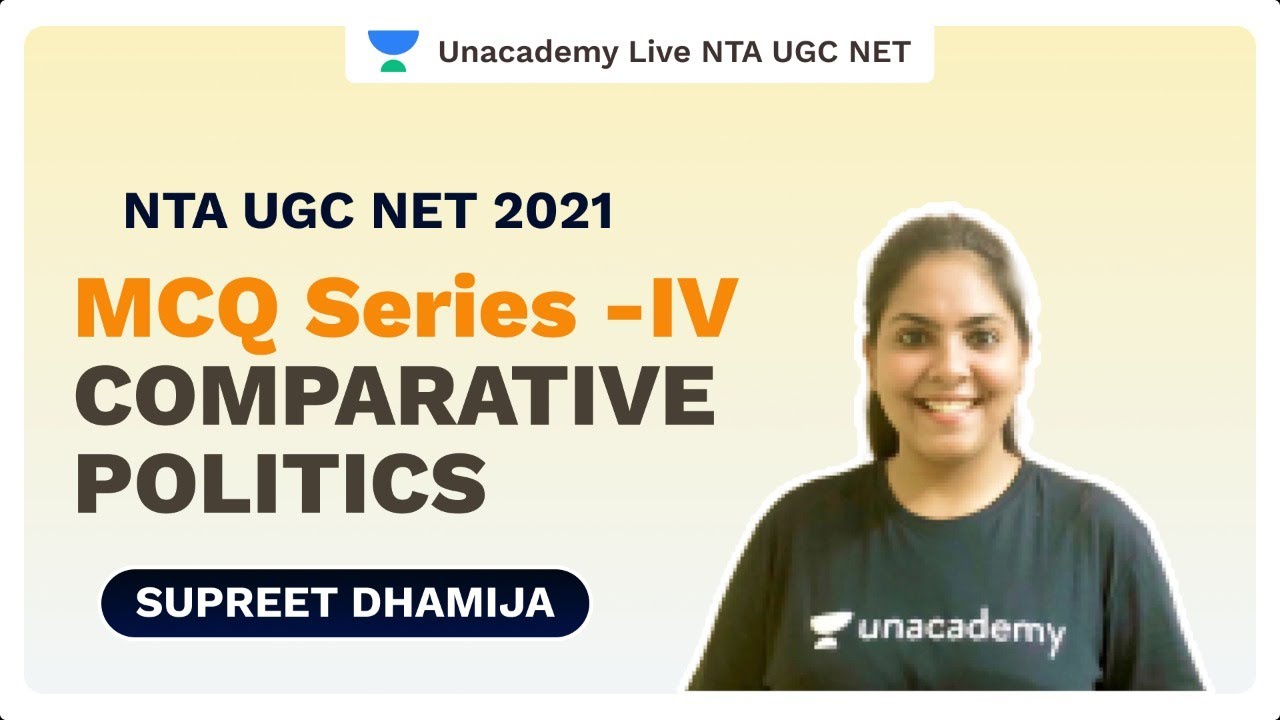 Unacademy Live NTA UGC NET

NTA UGC NET 2021

MCQ Series -IV
COMPARATIVE POLITICS

SUPREET DHAMIJA

unacademy